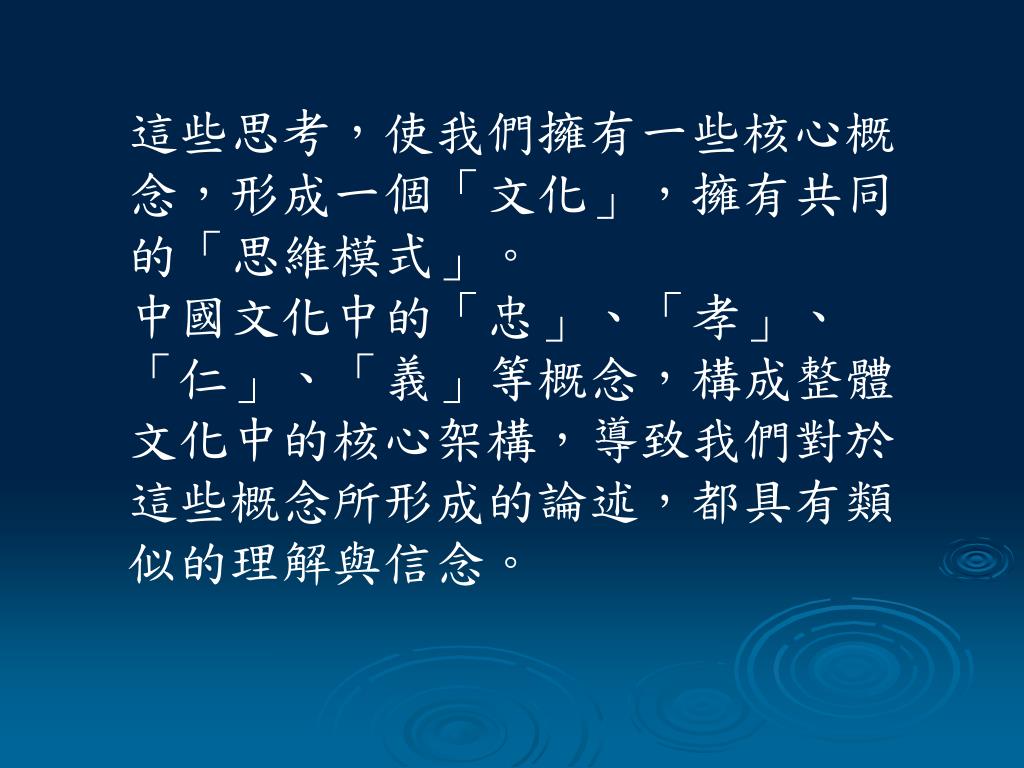 這些思考，使我們擁有一些核心概念，形成一個「文化」，擁有共同的「思維模式」。
中國文化中的「忠」、「孝」、「仁」、「義」等概念，構成整體文化中的核心架構，導致我們對於這些概念所形成的論述，都具有類似的理解與信念。